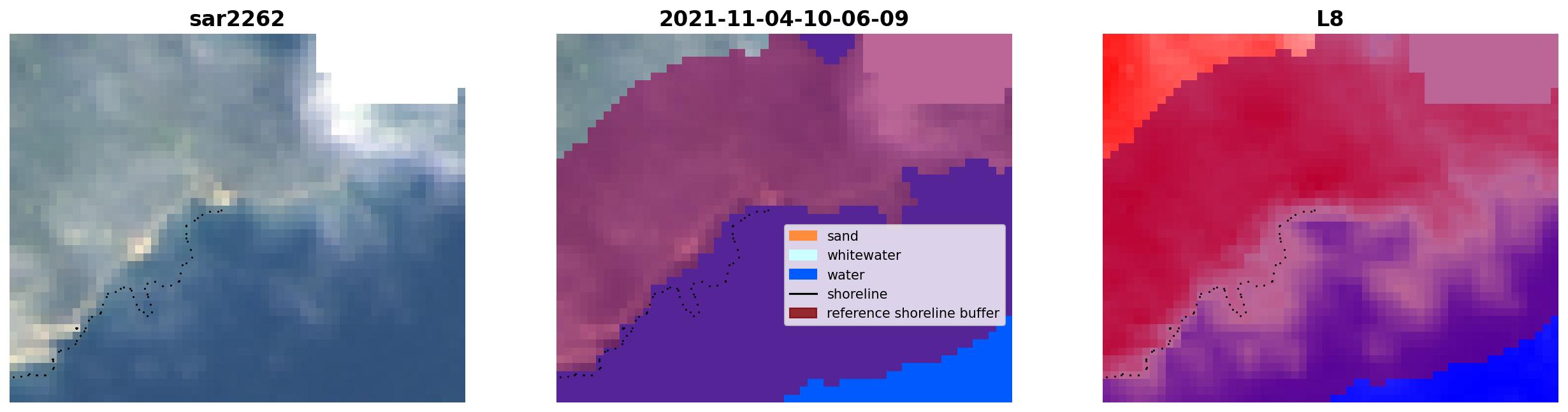 sar2262

2021-11-04-10-06-09

sand
whitewater
water
shoreline
reference shoreline buffer

L8